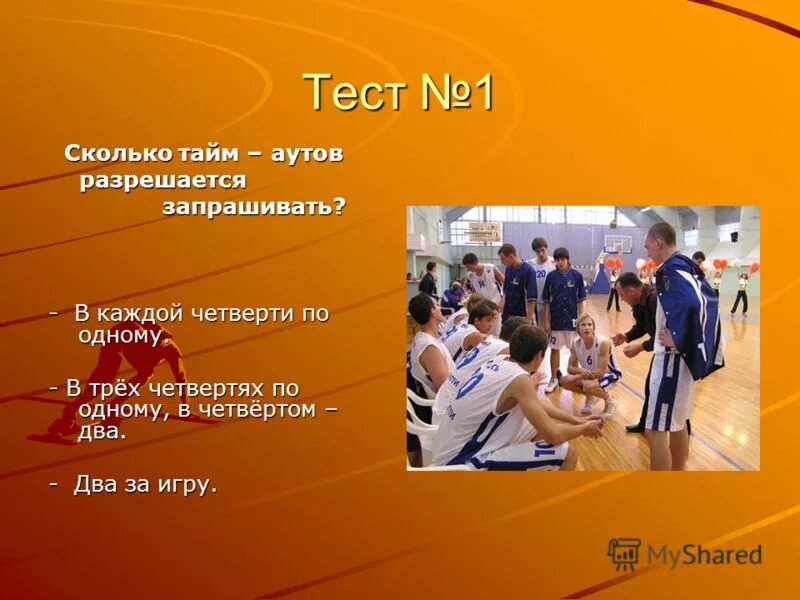 Тест №1

Сколько тайм – аутов разрешается запрашивать?

- В каждой четверти по одному.

- В трёх четвертях по одному, в четвёртом – два.

- Два за игру.

MyShared